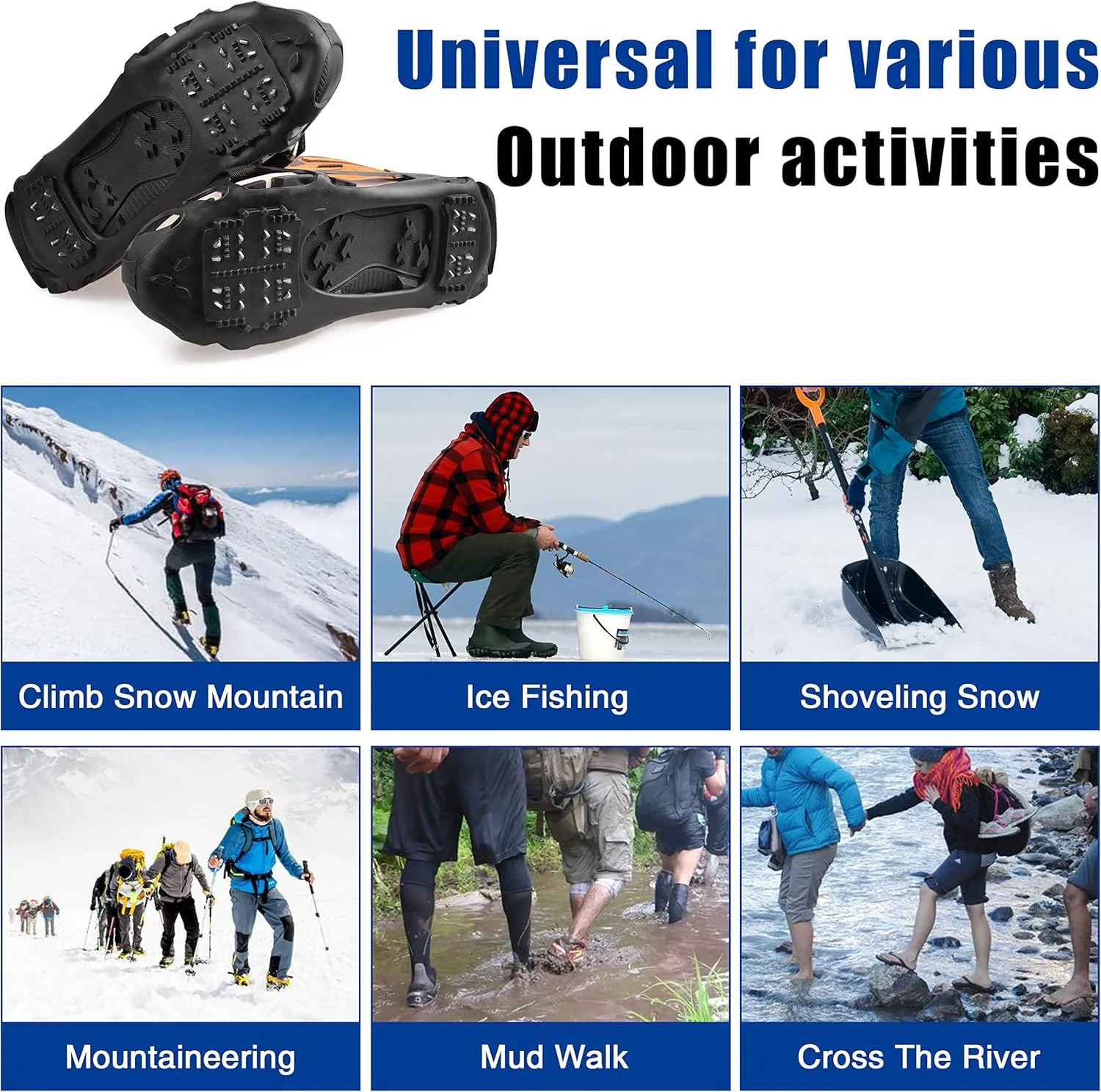 Universal for various
Outdoor activities

Climb Snow Mountain

Ice Fishing

Shoveling Snow

Mountaineering

Mud Walk

Cross The River